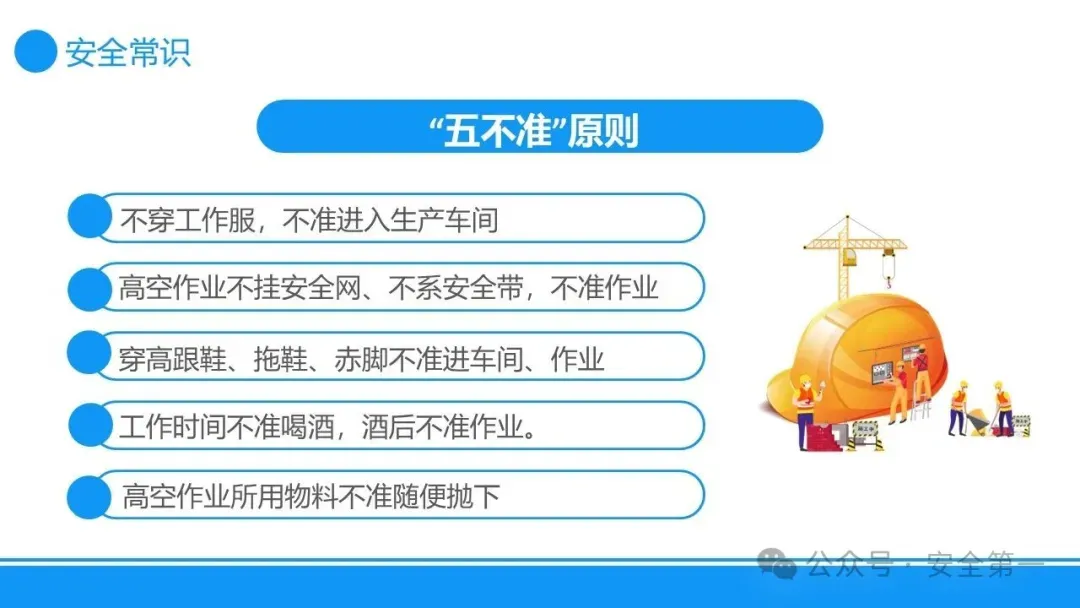 安全常识

“五不准”原则

不穿工作服，不准进入生产车间

高空作业不挂安全网、不系安全带，不准作业

穿高跟鞋、拖鞋、赤脚不准进车间、作业

工作时间不准喝酒，酒后不准作业。

高空作业所用物料不准随便抛下

公众号 · 安全第一